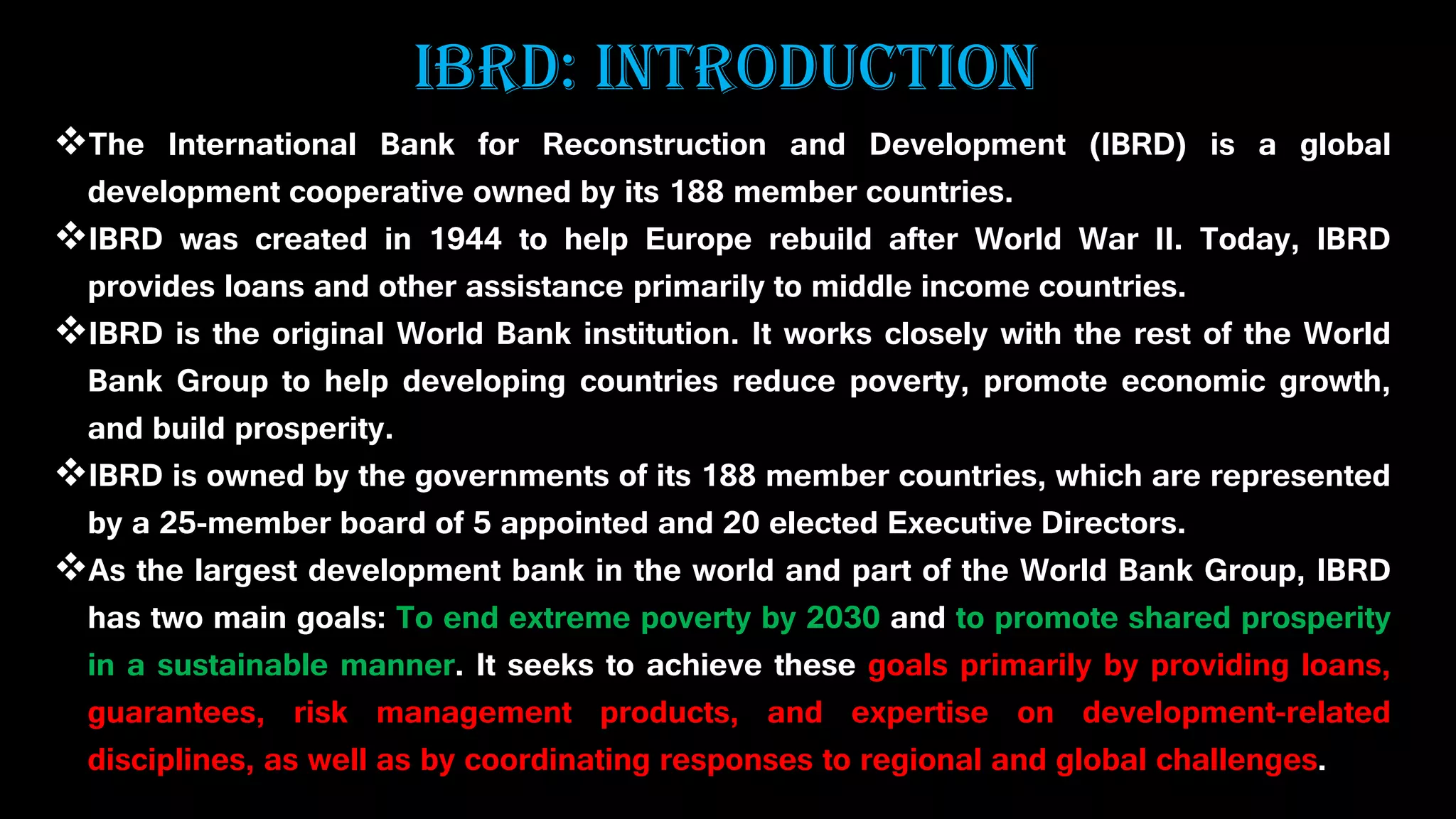 IBRD: INTRODUCTION

❖The International Bank for Reconstruction and Development (IBRD) is a global development cooperative owned by its 188 member countries.

❖IBRD was created in 1944 to help Europe rebuild after World War II. Today, IBRD provides loans and other assistance primarily to middle income countries.

❖IBRD is the original World Bank institution. It works closely with the rest of the World Bank Group to help developing countries reduce poverty, promote economic growth, and build prosperity.

❖IBRD is owned by the governments of its 188 member countries, which are represented by a 25-member board of 5 appointed and 20 elected Executive Directors.

❖As the largest development bank in the world and part of the World Bank Group, IBRD has two main goals: To end extreme poverty by 2030 and to promote shared prosperity in a sustainable manner. It seeks to achieve these goals primarily by providing loans, guarantees, risk management products, and expertise on development-related disciplines, as well as by coordinating responses to regional and global challenges.